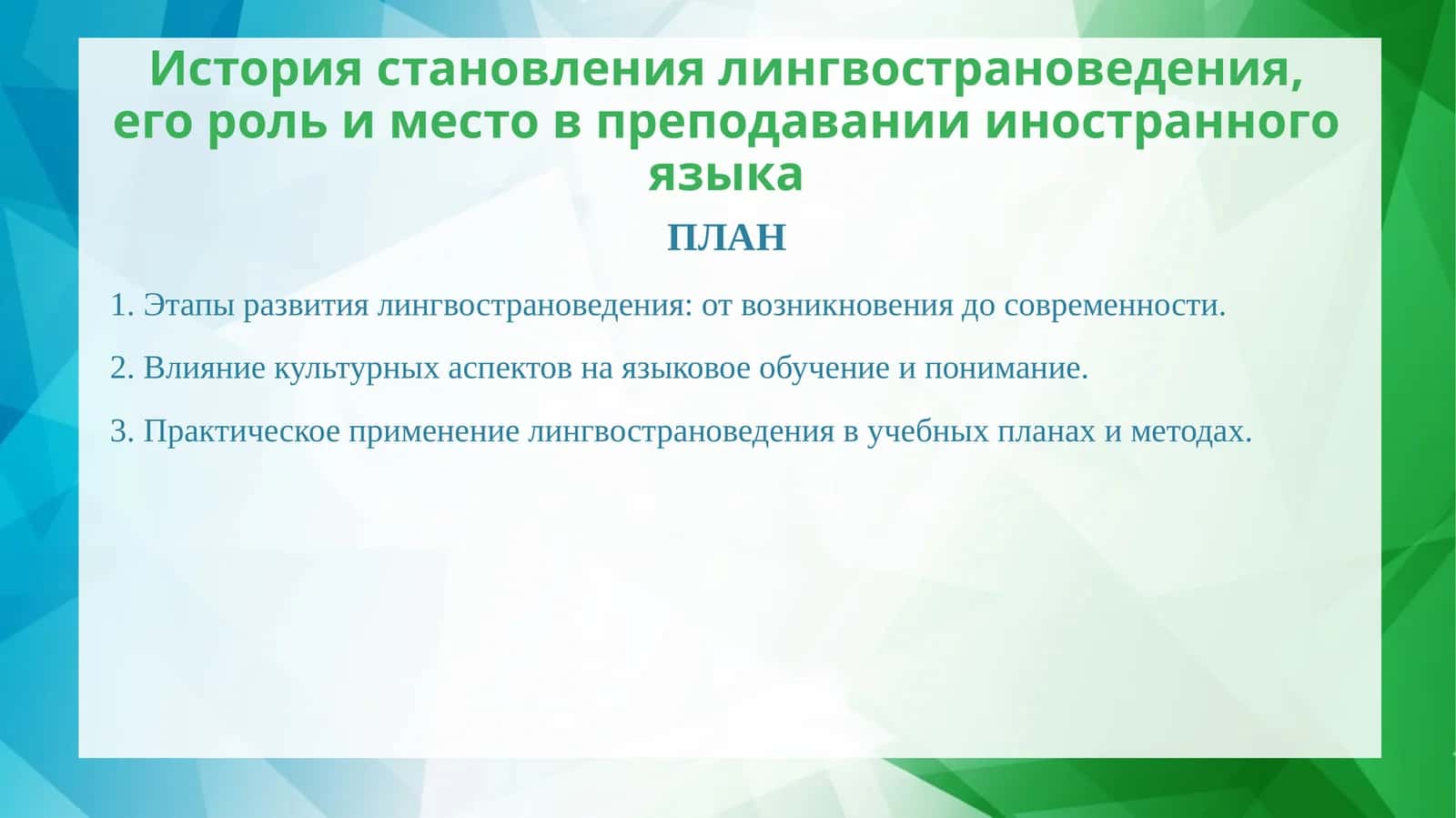 История становления лингвострановедения, его роль и место в преподавании иностранного языка

ПЛАН

1. Этапы развития лингвострановедения: от возникновения до современности.

2. Влияние культурных аспектов на языковое обучение и понимание.

3. Практическое применение лингвострановедения в учебных планах и методах.